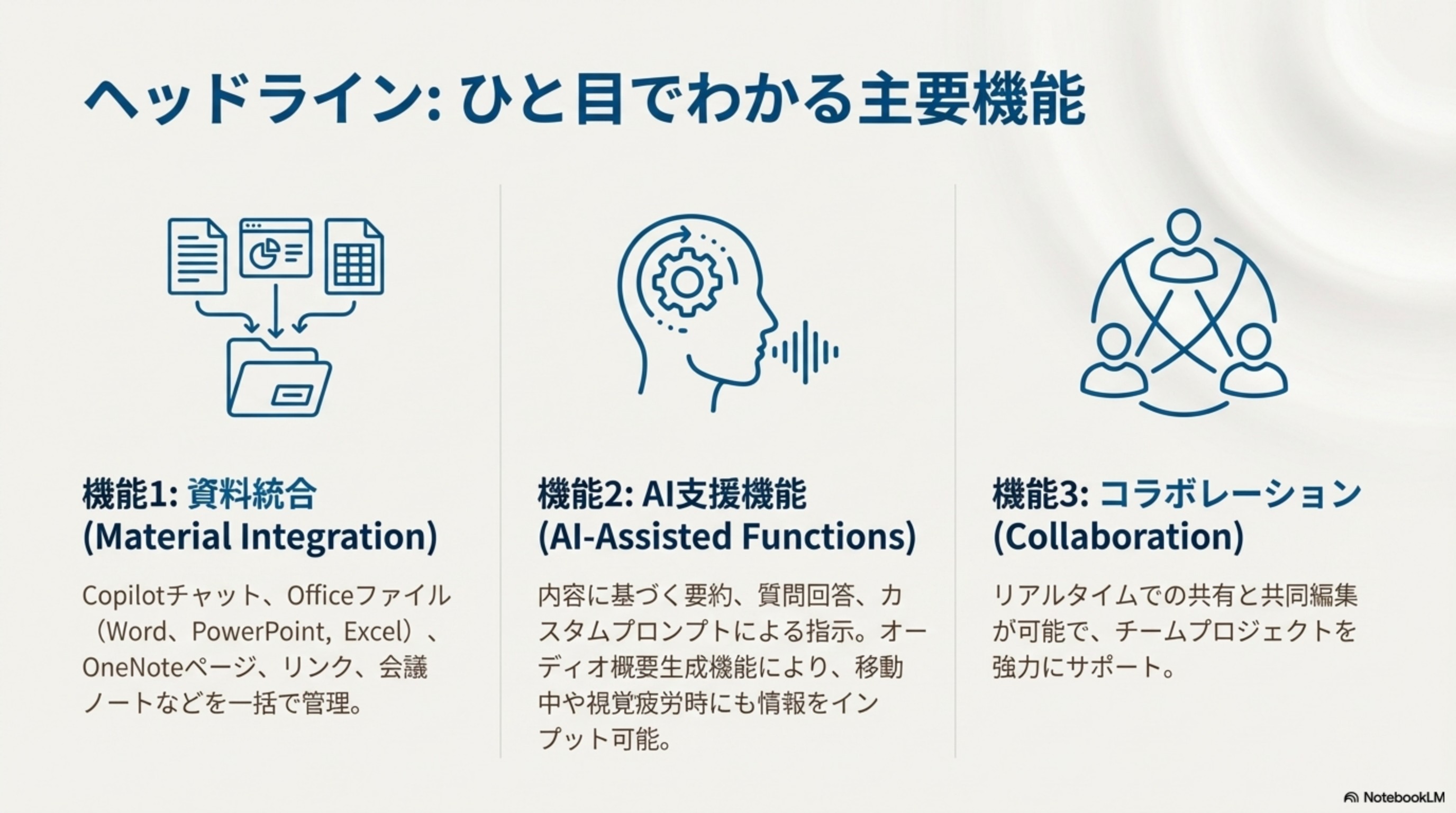 ヘッドライン: ひと目でわかる主要機能

機能1: 資料統合 (Material Integration)

Copilotチャット、Officeファイル（Word、PowerPoint, Excel）、OneNoteページ、リンク、会議ノートなどを一括で管理。

機能2: AI支援機能 (AI-Assisted Functions)

内容に基づく要約、質問回答、カスタムプロンプトによる指示。オーディオ概要生成機能により、移動中や視覚疲労時にも情報をインプット可能。

機能3: コラボレーション (Collaboration)

リアルタイムでの共有と共同編集が可能で、チームプロジェクトを強力にサポート。

NotebookLM